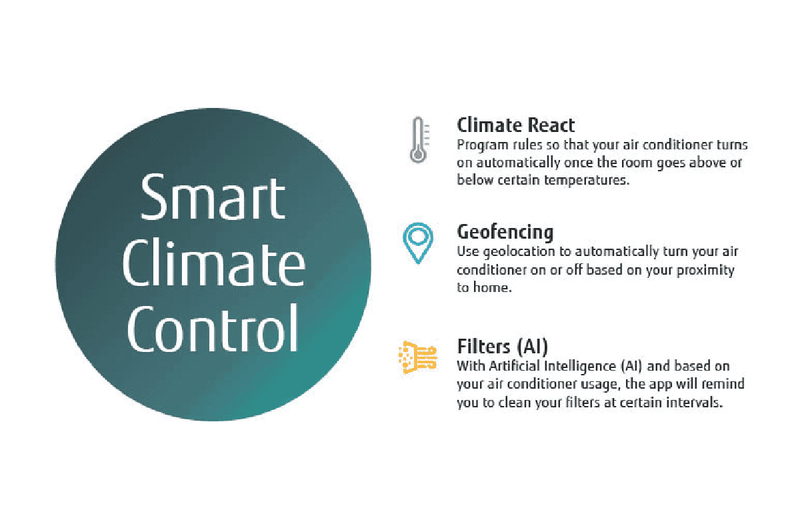 Smart Climate Control

Climate React
Program rules so that your air conditioner turns on automatically once the room goes above or below certain temperatures.

Geofencing
Use geolocation to automatically turn your air conditioner on or off based on your proximity to home.

Filters (AI)
With Artificial Intelligence (AI) and based on your air conditioner usage, the app will remind you to clean your filters at certain intervals.